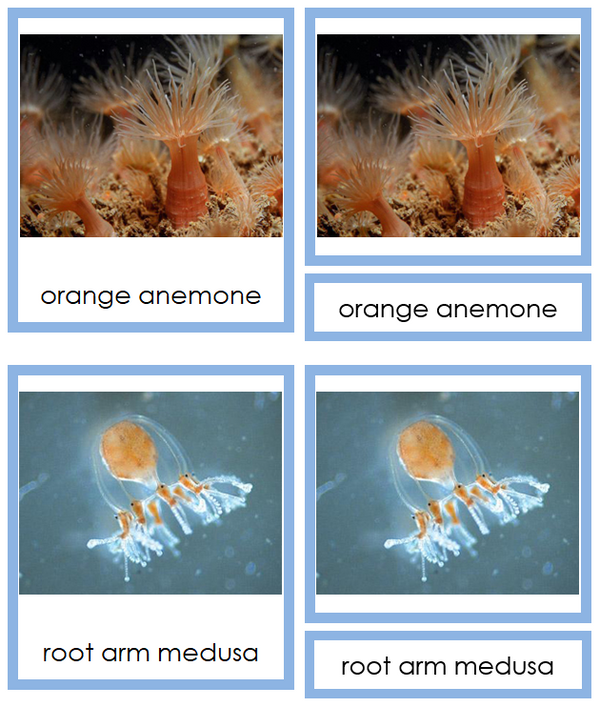 orange anemone

orange anemone

root arm medusa

root arm medusa